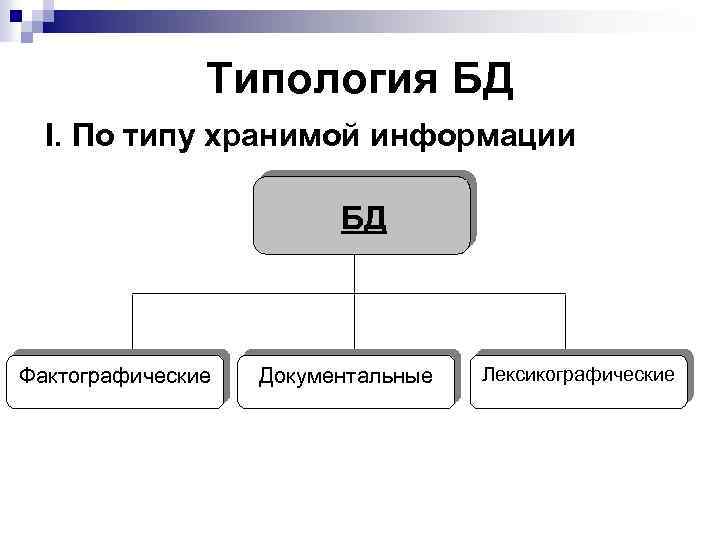 Типология БД

I. По типу хранимой информации

БД

Фактографические

Документальные

Лексикографические